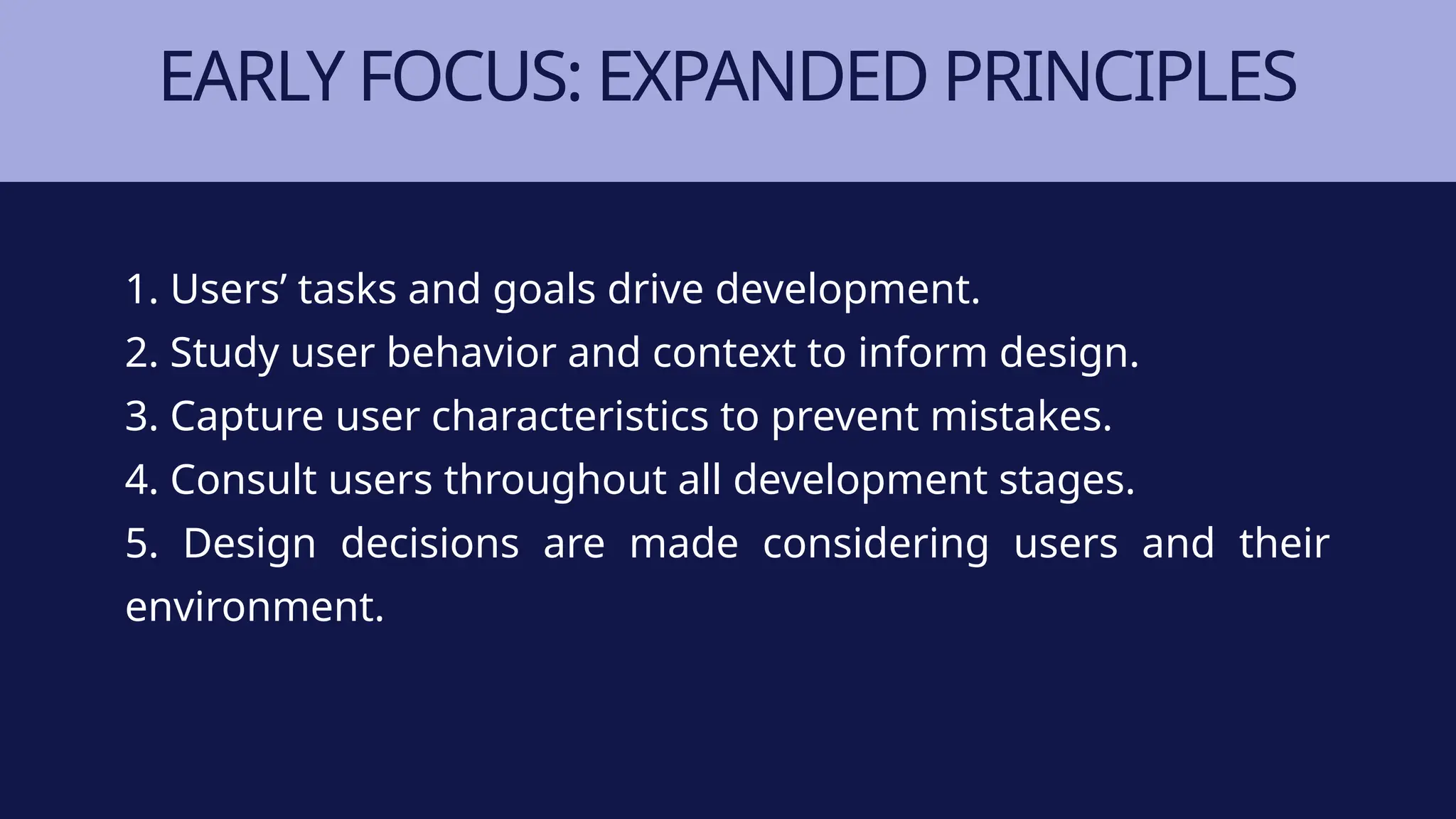 EARLY FOCUS: EXPANDED PRINCIPLES

1. Users’ tasks and goals drive development.
2. Study user behavior and context to inform design.
3. Capture user characteristics to prevent mistakes.
4. Consult users throughout all development stages.
5. Design decisions are made considering users and their environment.